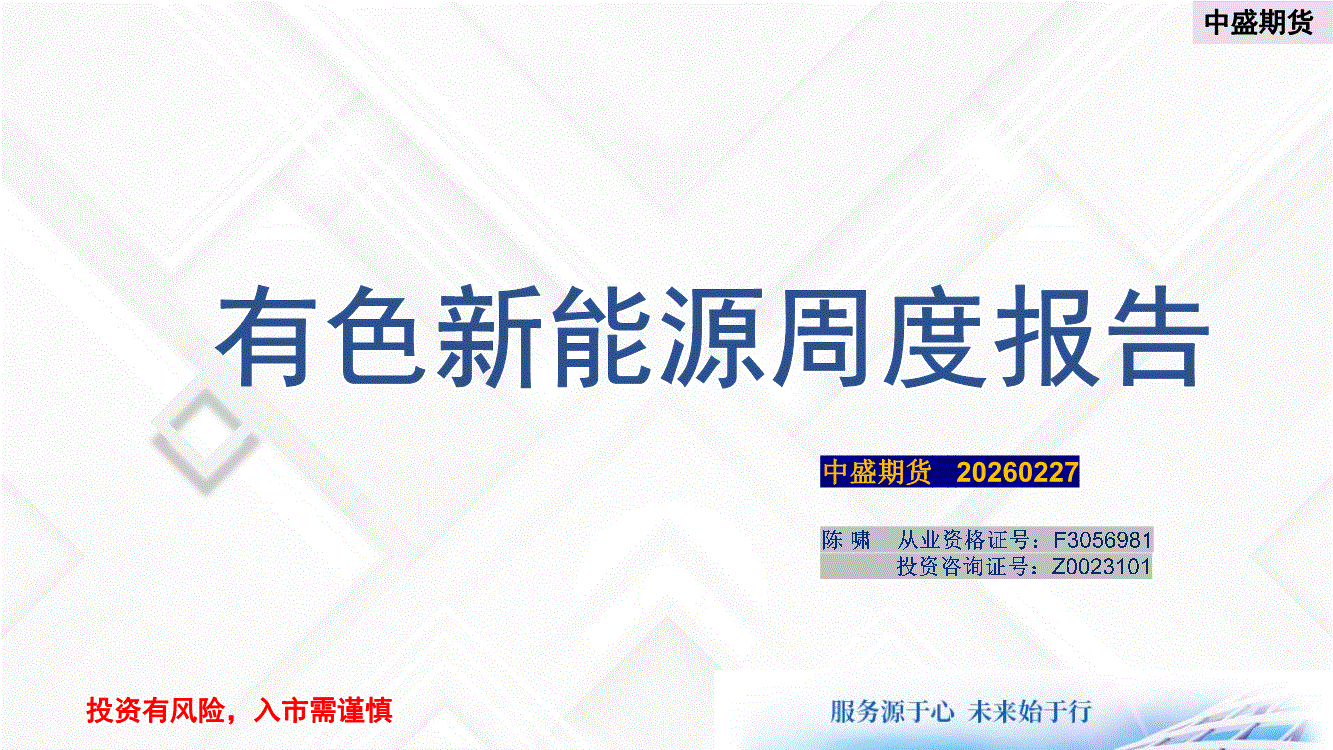 中盛期货

有色新能源周度报告

中盛期货 20260227

陈 啸 从业资格证号：F3056981
投资咨询证号：Z0023101

投资有风险，入市需谨慎

服务源于心 未来始于行